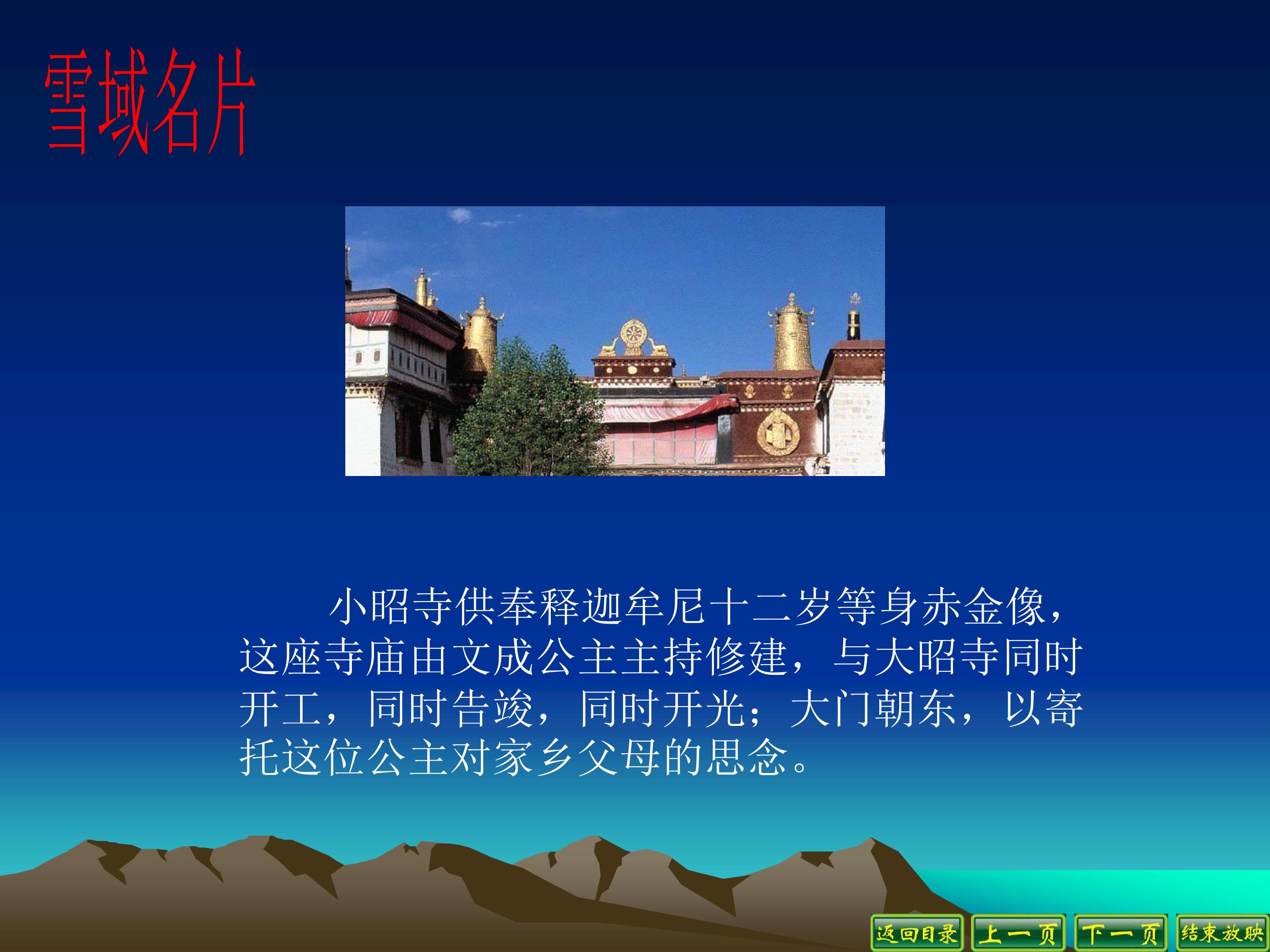 雪域名片

小昭寺供奉释迦牟尼十二岁等身赤金像，这座寺庙由文成公主主持修建，与大昭寺同时开工，同时告竣，同时开光；大门朝东，以寄托这位公主对家乡父母的思念。

返回目录 上一页 下一页 结束放映